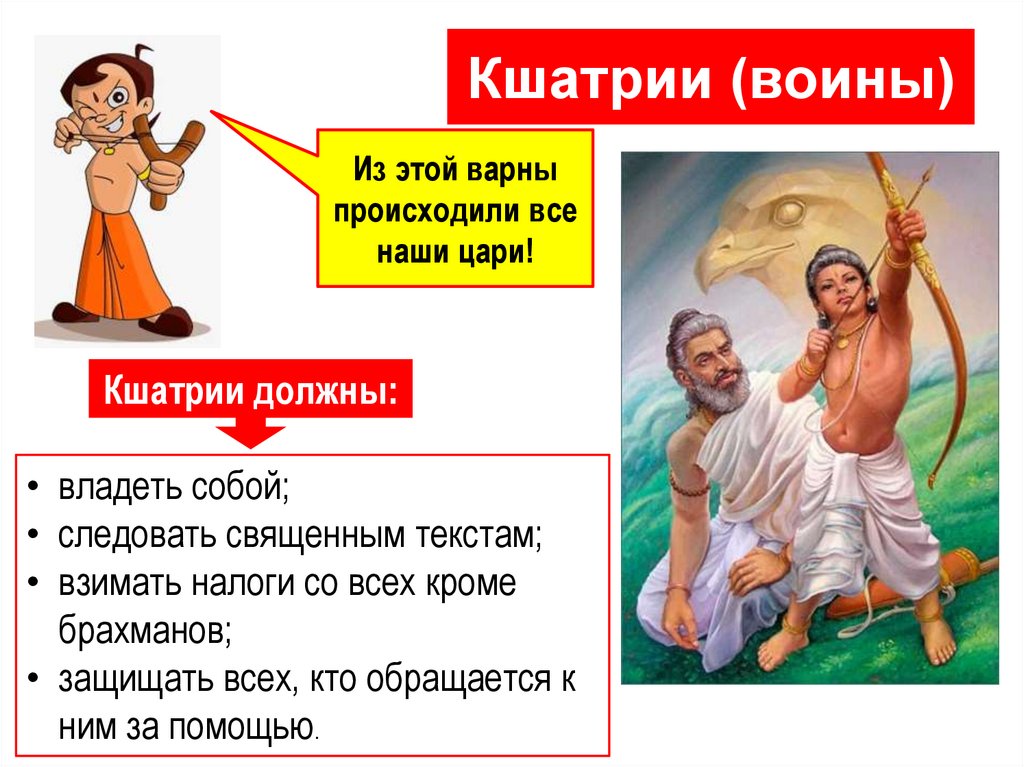 Кшатрии (воины)

Из этой варны происходили все наши цари!

Кшатрии должны:

• владеть собой;
• следовать священным текстам;
• взимать налоги со всех кроме брахманов;
• защищать всех, кто обращается к ним за помощью.